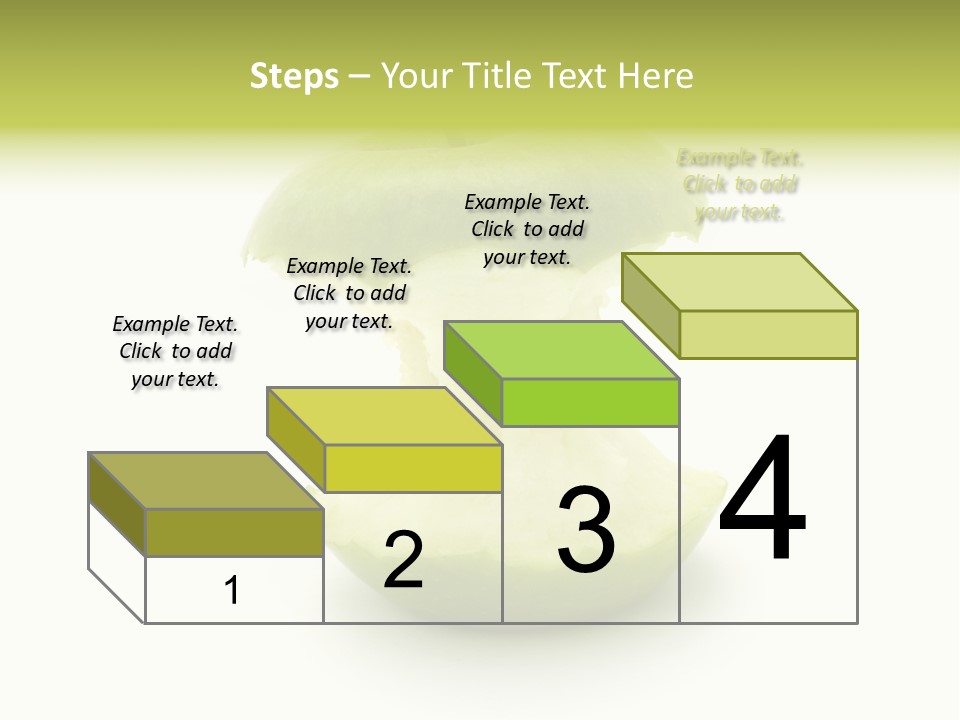 Steps – Your Title Text Here

Example Text. Click to add your text.

Example Text. Click to add your text.

Example Text. Click to add your text.

Example Text. Click to add your text.

1

2

3

4